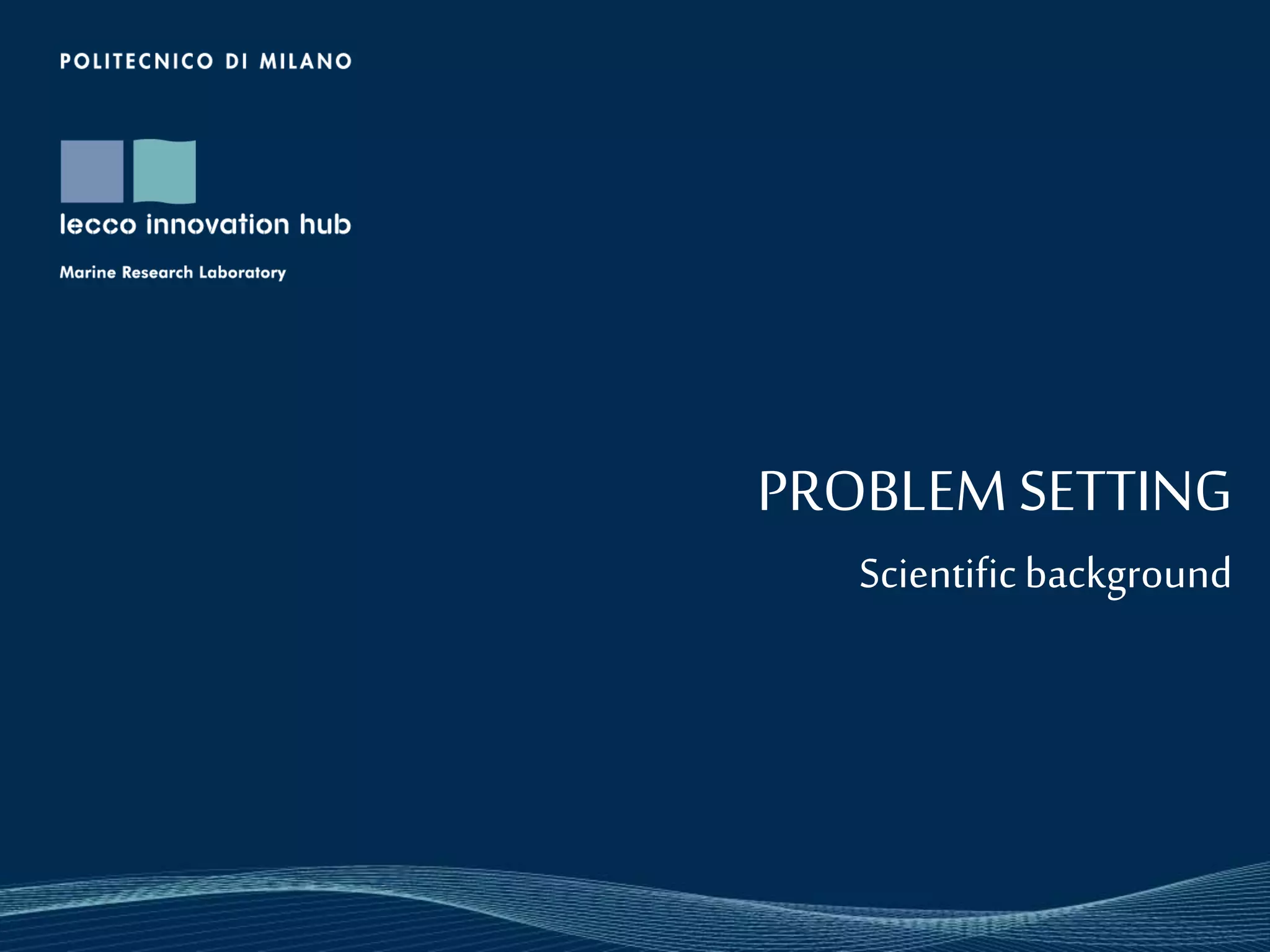 POLITECNICO DI MILANO

lecco innovation hub

Marine Research Laboratory

PROBLEM SETTING

Scientific background